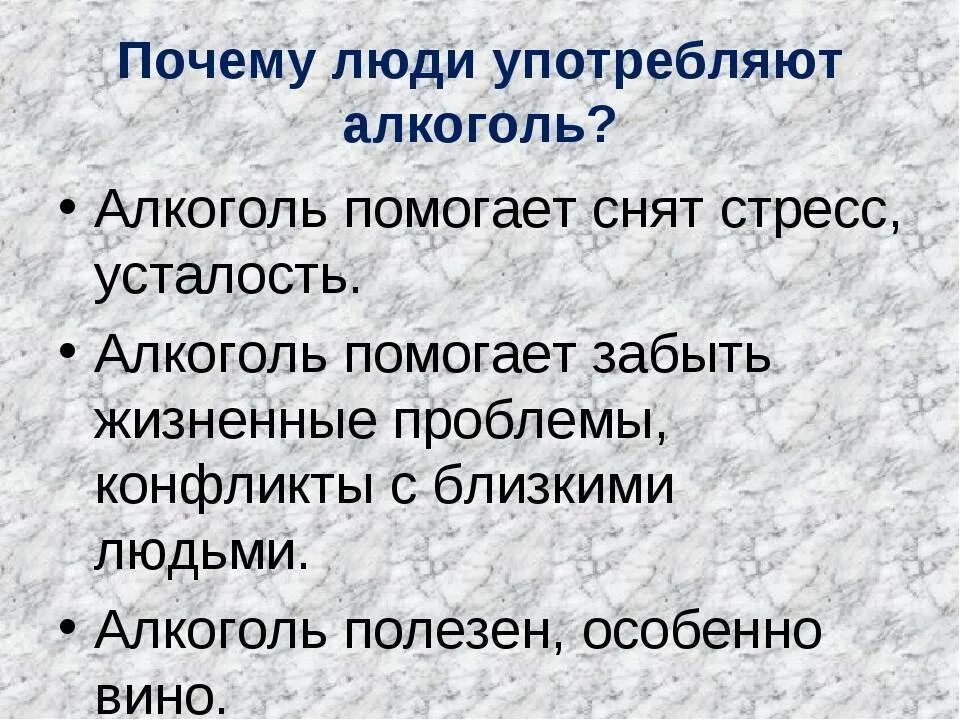 Почему люди употребляют алкоголь?

• Алкоголь помогает снят стресс, усталость.

• Алкоголь помогает забыть жизненные проблемы, конфликты с близкими людьми.

• Алкоголь полезен, особенно вино.